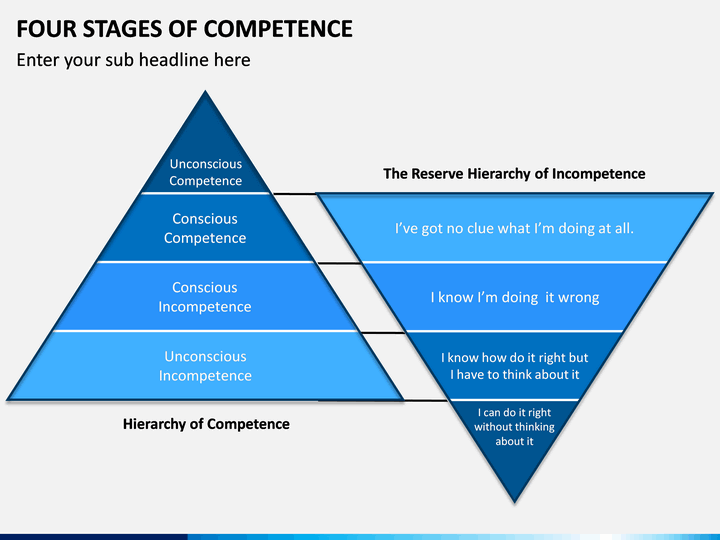 FOUR STAGES OF COMPETENCE

Enter your sub headline here

Unconscious Competence

Conscious Competence

Conscious Incompetence

Unconscious Incompetence

Hierarchy of Competence

The Reserve Hierarchy of Incompetence

I've got no clue what I'm doing at all.

I know I'm doing  it wrong

I know how do it right but I have to think about it

I can do it right without thinking about it